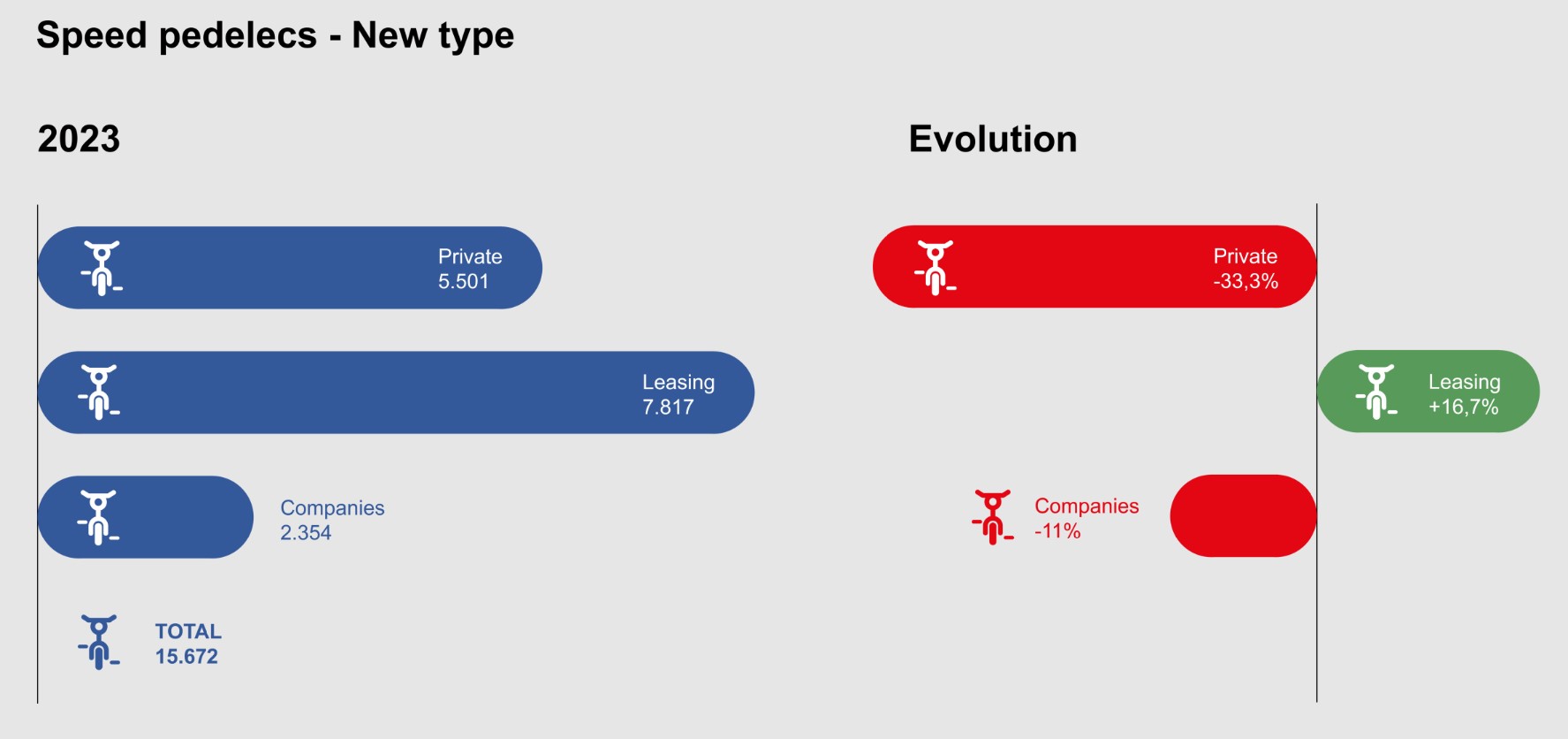 Speed pedelecs - New type

2023

Private
5.501

Leasing
7.817

Companies
2.354

TOTAL
15.672

Evolution

Private
-33,3%

Leasing
+16,7%

Companies
-11%